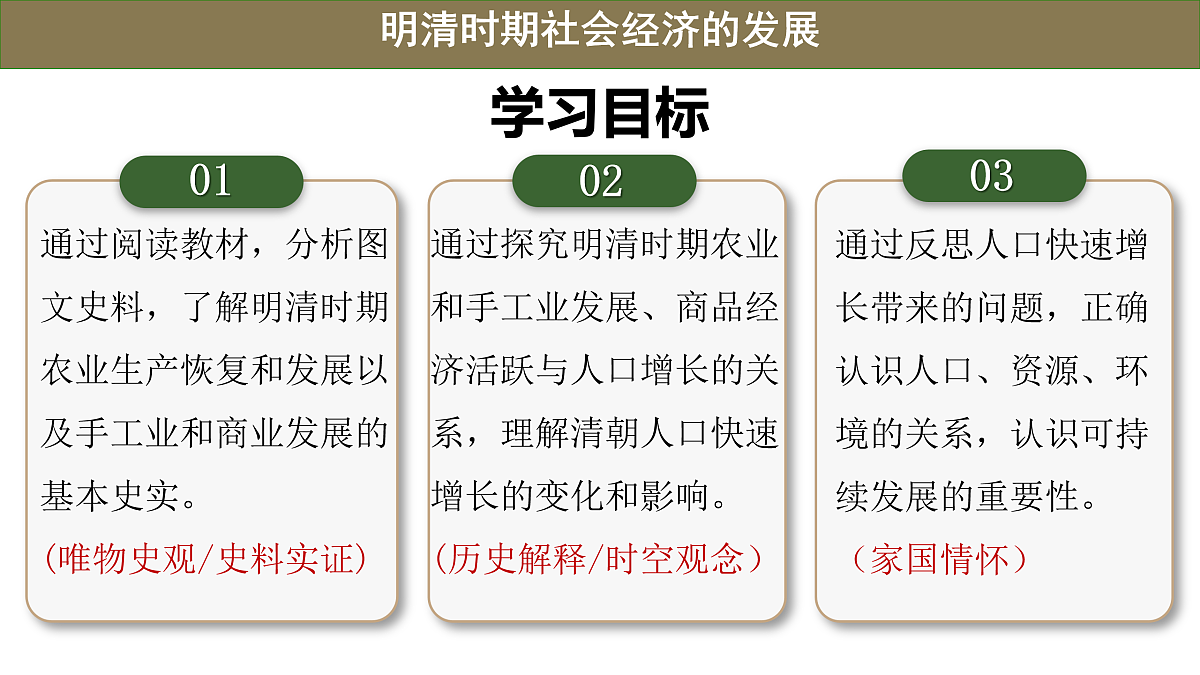 明清时期社会经济的发展

学习目标

01

通过阅读教材，分析图文史料，了解明清时期农业生产恢复和发展以及手工业和商业发展的基本史实。

(唯物史观/史料实证)

02

通过探究明清时期农业和手工业发展、商品经济活跃与人口增长的关系，理解清朝人口快速增长的变化和影响。

(历史解释/时空观念)

03

通过反思人口快速增长带来的问题，正确认识人口、资源、环境的关系，认识可持续发展的重要性。

(家国情怀)